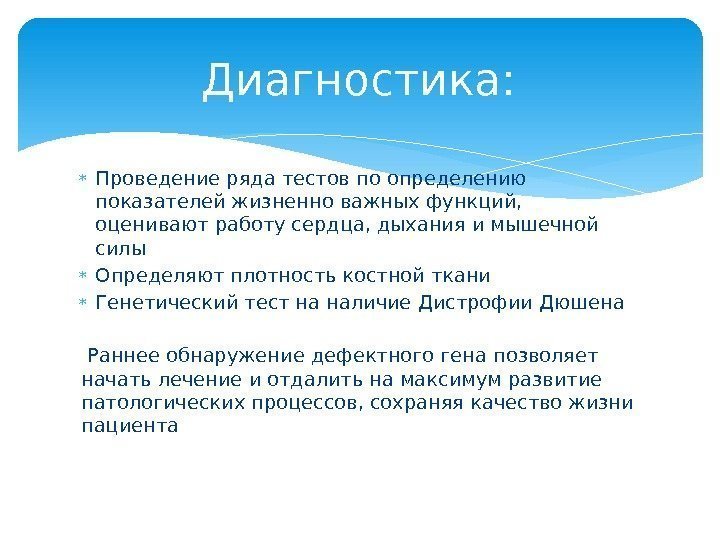 Диагностика:

* Проведение ряда тестов по определению показателей жизненно важных функций, оценивают работу сердца, дыхания и мышечной силы
* Определяют плотность костной ткани
* Генетический тест на наличие Дистрофии Дюшена

Раннее обнаружение дефектного гена позволяет начать лечение и отдалить на максимум развитие патологических процессов, сохраняя качество жизни пациента